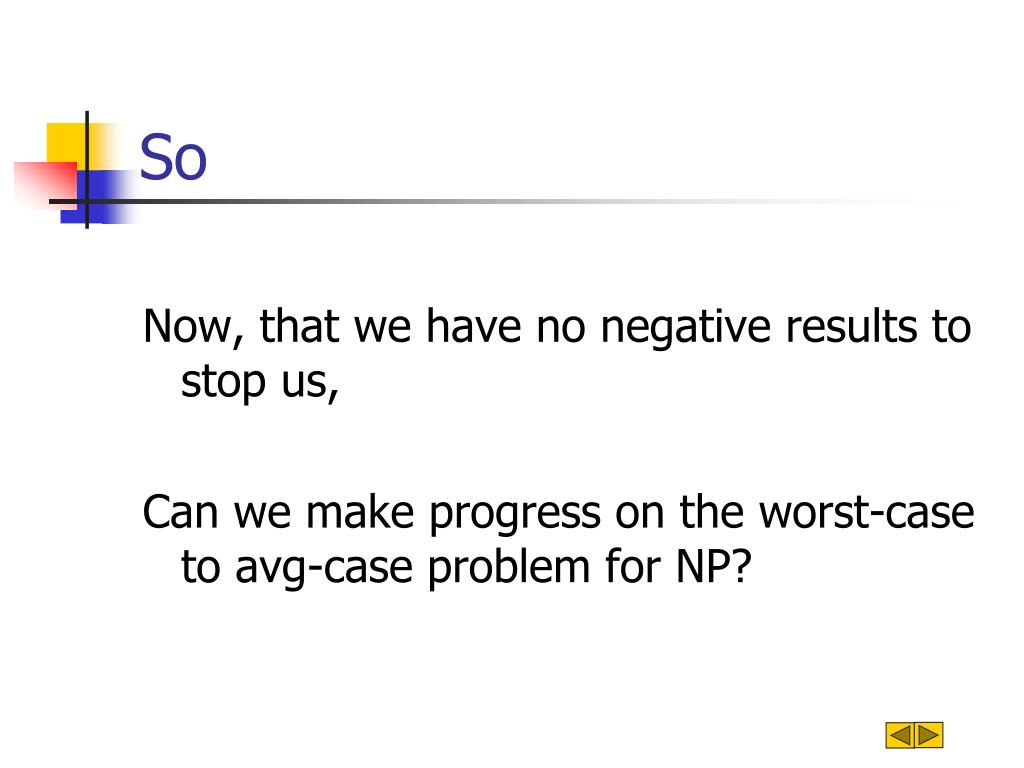 So

Now, that we have no negative results to stop us,

Can we make progress on the worst-case to avg-case problem for NP?